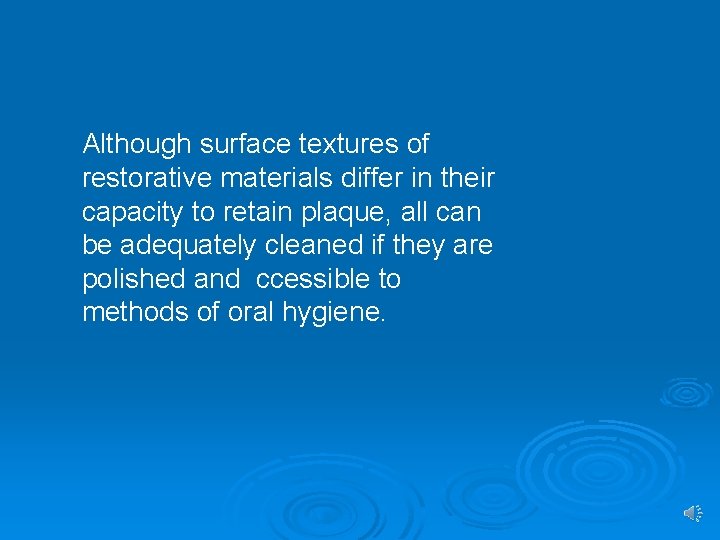 Although surface textures of restorative materials differ in their capacity to retain plaque, all can be adequately cleaned if they are polished and  ccessible to methods of oral hygiene.